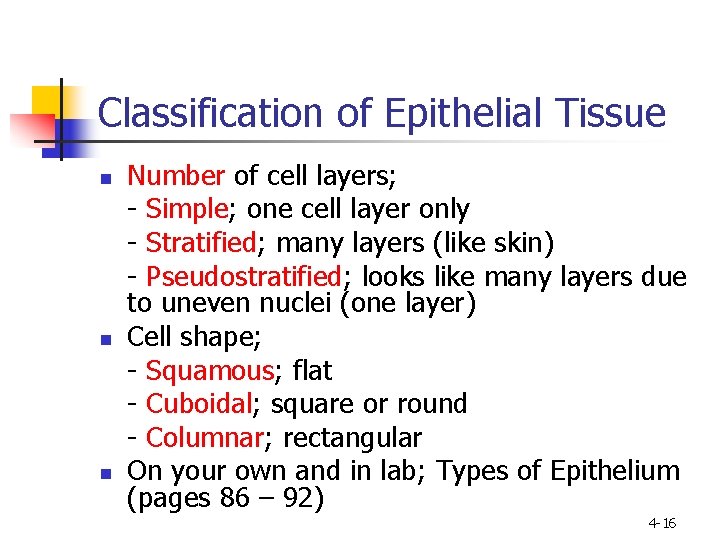 Classification of Epithelial Tissue

- Number of cell layers;
- Simple; one cell layer only
- Stratified; many layers (like skin)
- Pseudostratified; looks like many layers due to uneven nuclei (one layer)
- Cell shape;
- Squamous; flat
- Cuboidal; square or round
- Columnar; rectangular
- On your own and in lab; Types of Epithelium (pages 86 – 92)

4-16